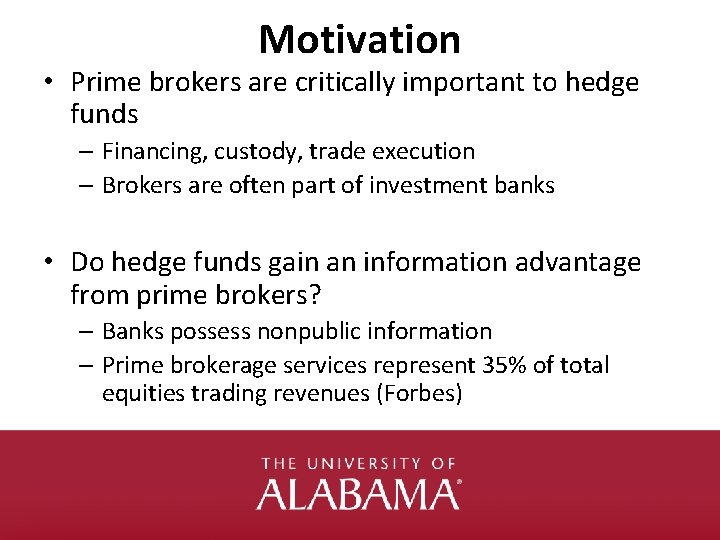 Motivation

• Prime brokers are critically important to hedge funds
– Financing, custody, trade execution
– Brokers are often part of investment banks

• Do hedge funds gain an information advantage from prime brokers?
– Banks possess nonpublic information
– Prime brokerage services represent 35% of total equities trading revenues (Forbes)

THE UNIVERSITY OF
ALABAMA®